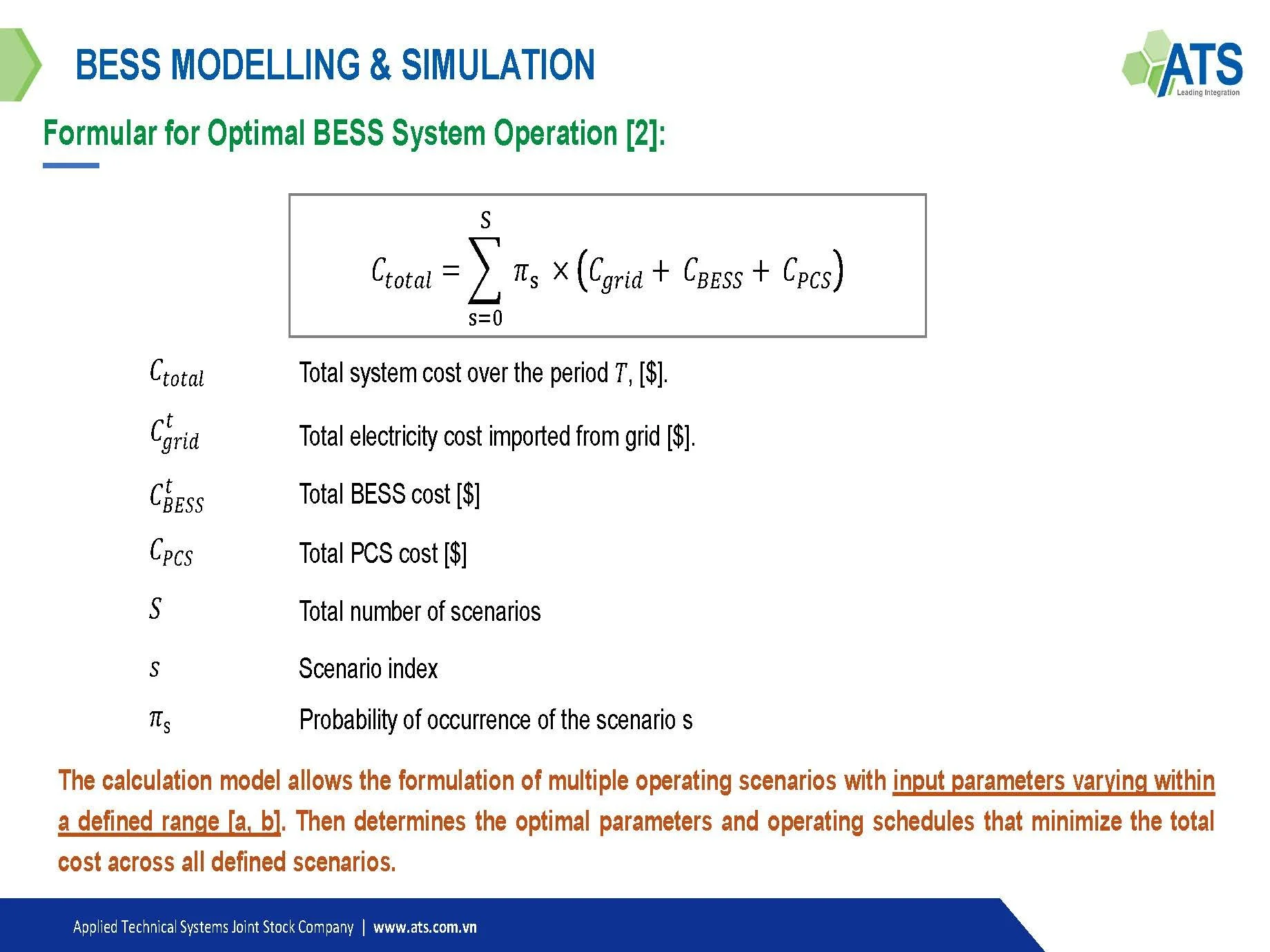 BESS MODELLING & SIMULATION

ATS
Leading Integration

Formular for Optimal BESS System Operation [2]:

$C_{total} = \sum_{s=0}^{S} \pi_s \times (C_{grid} + C_{BESS} + C_{PCS})$

$C_{total}$ Total system cost over the period $T$, [$].

$C_{grid}^{t}$ Total electricity cost imported from grid [$].

$C_{BESS}^{t}$ Total BESS cost [$]

$C_{PCS}$ Total PCS cost [$]

$S$ Total number of scenarios

$s$ Scenario index

$\pi_s$ Probability of occurrence of the scenario s

The calculation model allows the formulation of multiple operating scenarios with input parameters varying within a defined range [a, b]. Then determines the optimal parameters and operating schedules that minimize the total cost across all defined scenarios.

Applied Technical Systems Joint Stock Company | www.ats.com.vn